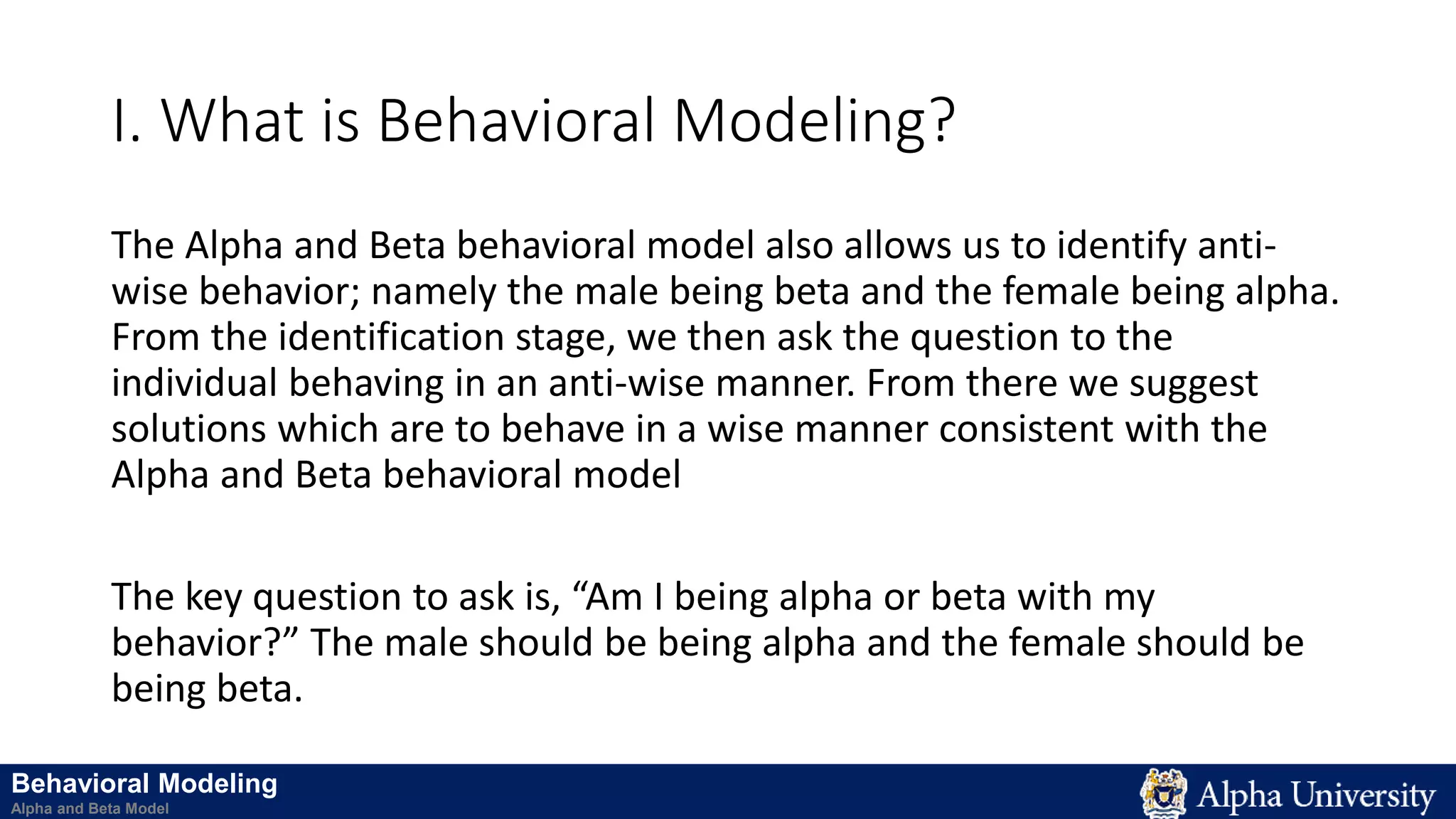 I. What is Behavioral Modeling?

The Alpha and Beta behavioral model also allows us to identify anti-wise behavior; namely the male being beta and the female being alpha. From the identification stage, we then ask the question to the individual behaving in an anti-wise manner. From there we suggest solutions which are to behave in a wise manner consistent with the Alpha and Beta behavioral model

The key question to ask is, “Am I being alpha or beta with my behavior?” The male should be being alpha and the female should be being beta.

Behavioral Modeling
Alpha and Beta Model

Alpha University